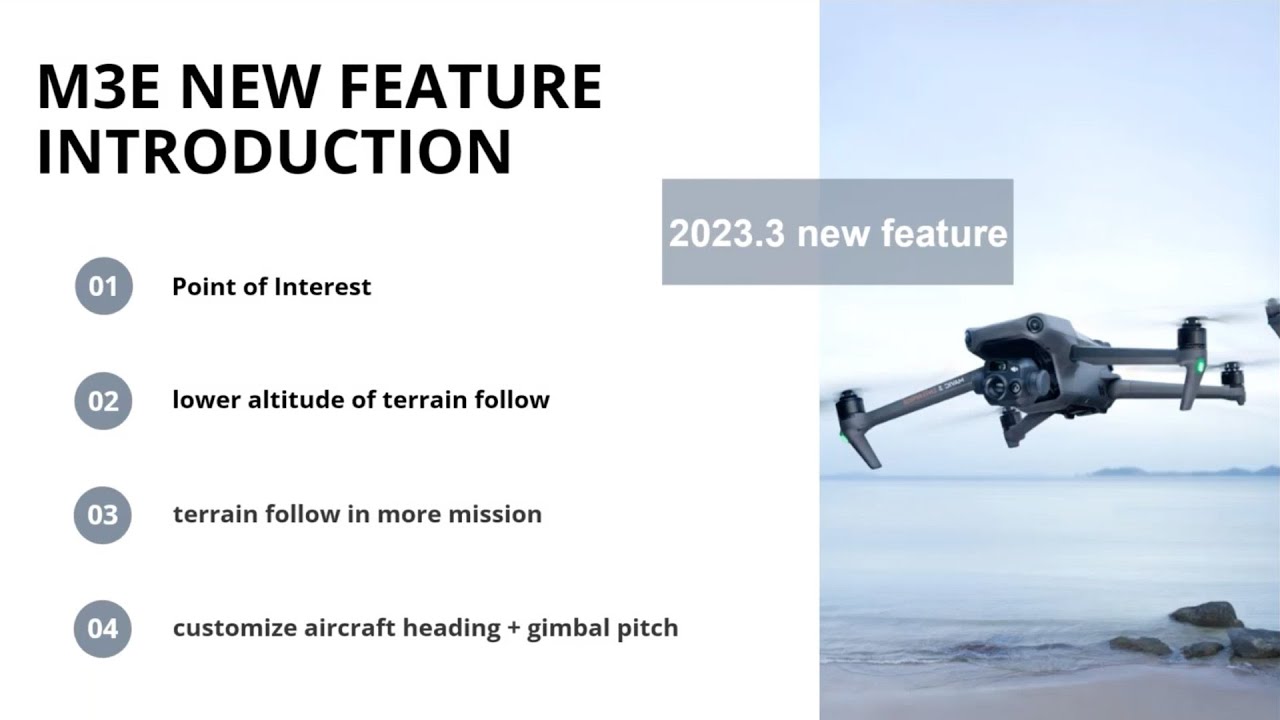 M3E NEW FEATURE INTRODUCTION

2023.3 new feature

01 Point of Interest

02 lower altitude of terrain follow

03 terrain follow in more mission

04 customize aircraft heading + gimbal pitch